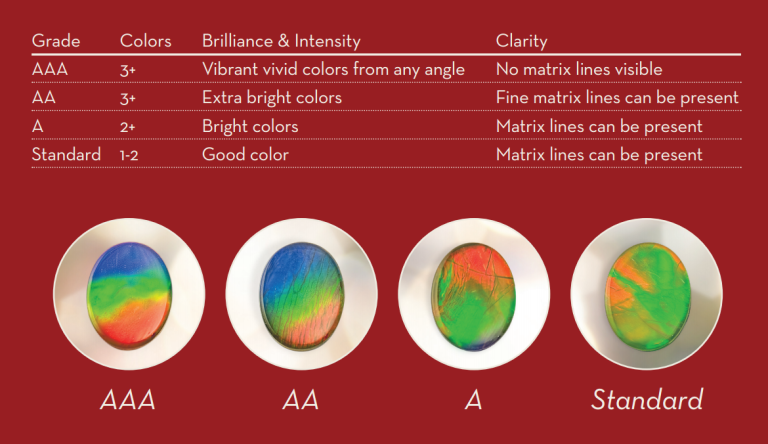 | Grade | Colors | Brilliance & Intensity | Clarity |
|---|---|---|---|
| AAA | 3+ | Vibrant vivid colors from any angle | No matrix lines visible |
| AA | 3+ | Extra bright colors | Fine matrix lines can be present |
| A | 2+ | Bright colors | Matrix lines can be present |
| Standard | 1-2 | Good color | Matrix lines can be present |

AAA

AA

A

Standard